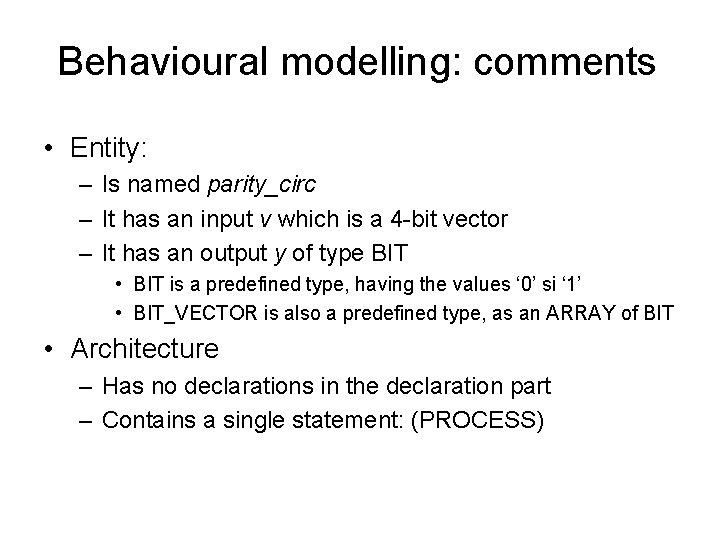 Behavioural modelling: comments

• Entity:
– Is named parity_circ
– It has an input v which is a 4-bit vector
– It has an output y of type BIT
• BIT is a predefined type, having the values ‘0’ si ‘1’
• BIT_VECTOR is also a predefined type, as an ARRAY of BIT

• Architecture
– Has no declarations in the declaration part
– Contains a single statement: (PROCESS)